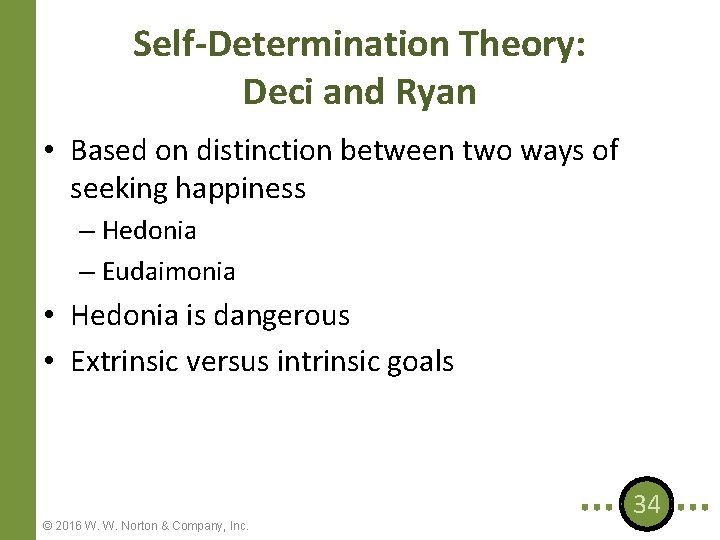 Self-Determination Theory:
Deci and Ryan

• Based on distinction between two ways of seeking happiness
– Hedonia
– Eudaimonia
• Hedonia is dangerous
• Extrinsic versus intrinsic goals

© 2016 W. W. Norton & Company, Inc.

34